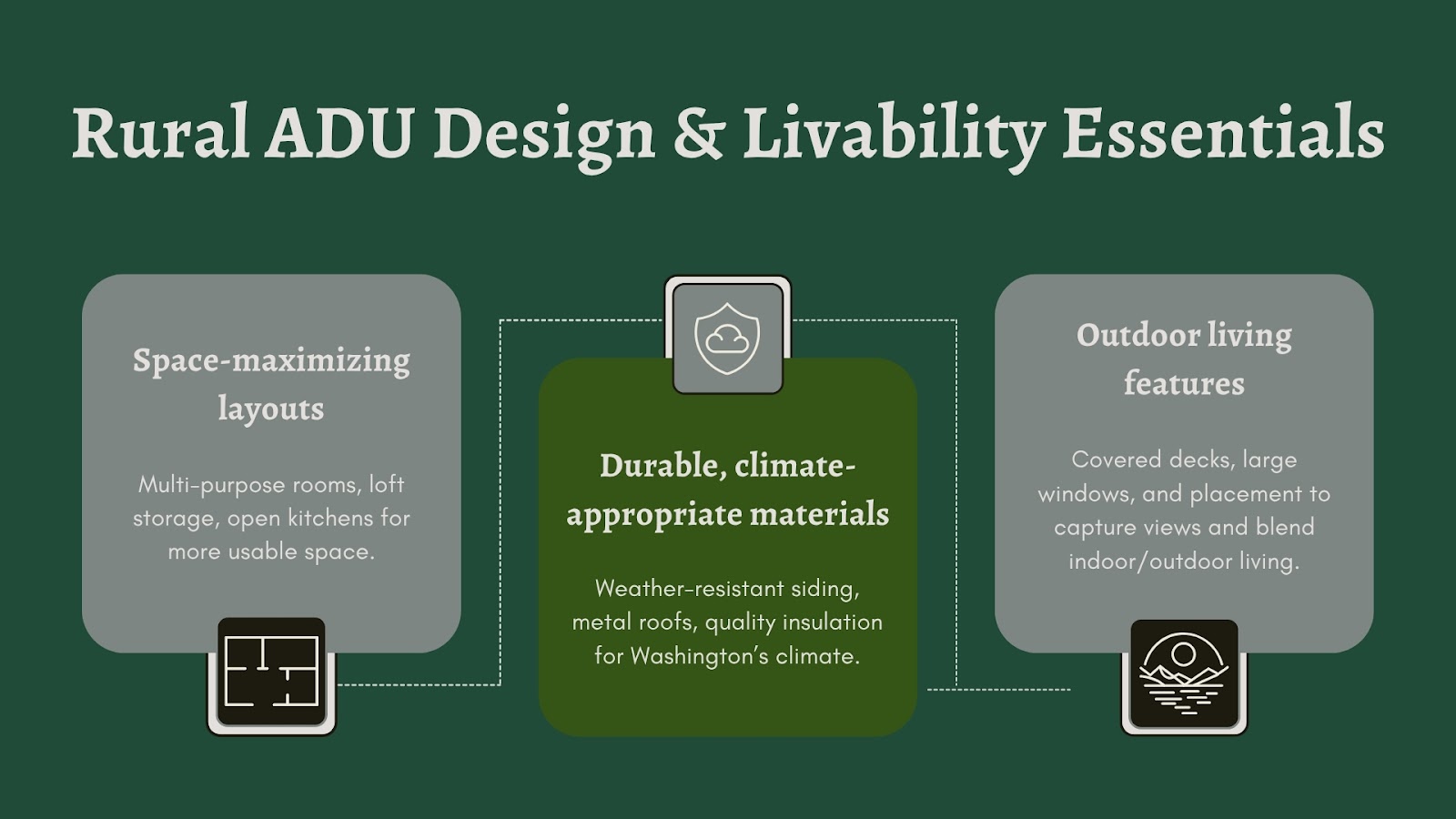 Rural ADU Design & Livability Essentials

Space-maximizing layouts

Multi-purpose rooms, loft storage, open kitchens for more usable space.

Durable, climate-appropriate materials

Weather-resistant siding, metal roofs, quality insulation for Washington's climate.

Outdoor living features

Covered decks, large windows, and placement to capture views and blend indoor/outdoor living.